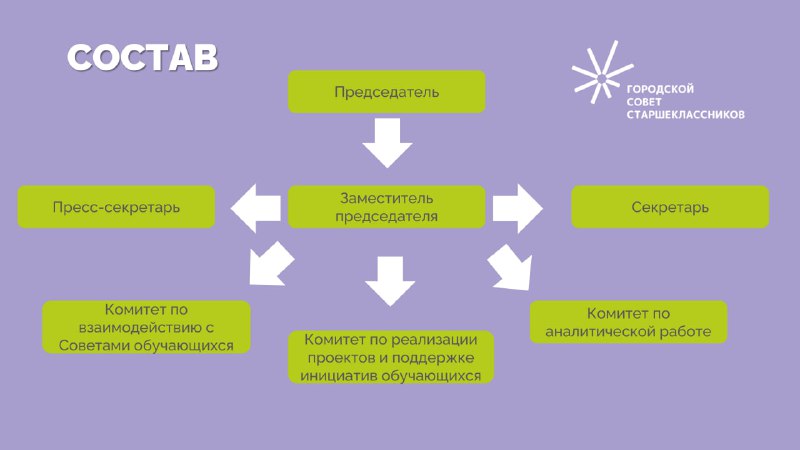 СОСТАВ

ГОРОДСКОЙ СОВЕТ СТАРШЕКЛАССНИКОВ

Председатель

Пресс-секретарь

Заместитель председателя

Секретарь

Комитет по взаимодействию с Советами обучающихся

Комитет по реализации проектов и поддержке инициатив обучающихся

Комитет по аналитической работе